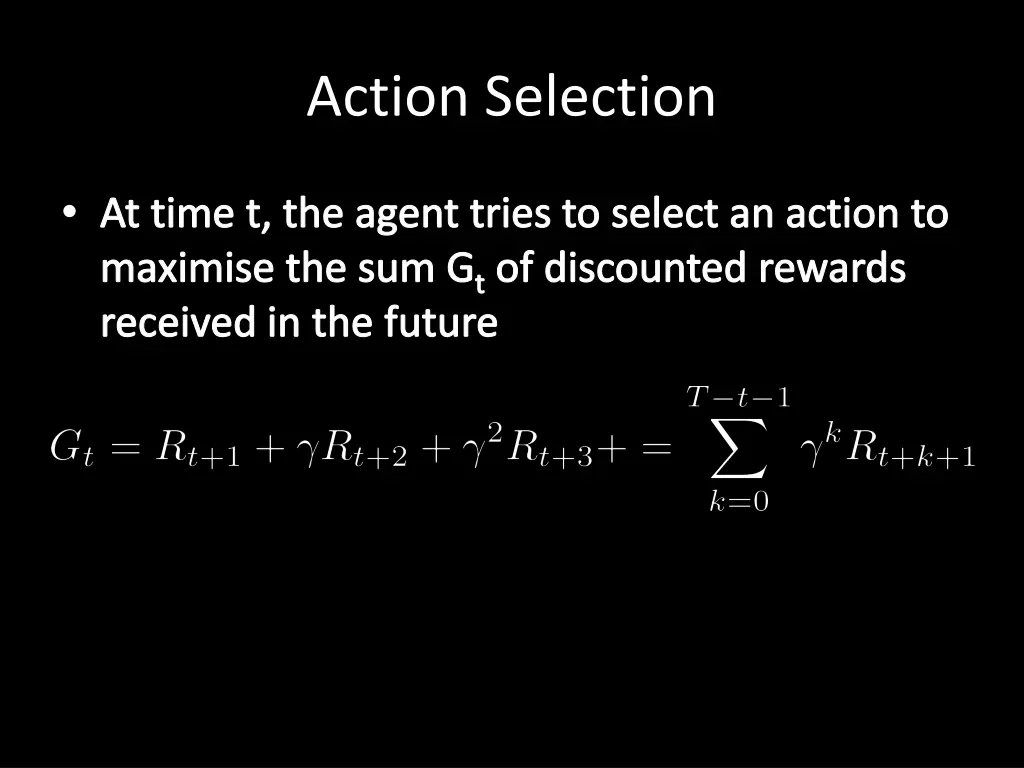 Action Selection

• At time t, the agent tries to select an action to maximise the sum $G_t$ of discounted rewards received in the future

$G_t = R_{t+1} + \gamma R_{t+2} + \gamma^2 R_{t+3} + = \sum_{k=0}^{T-t-1} \gamma^k R_{t+k+1}$